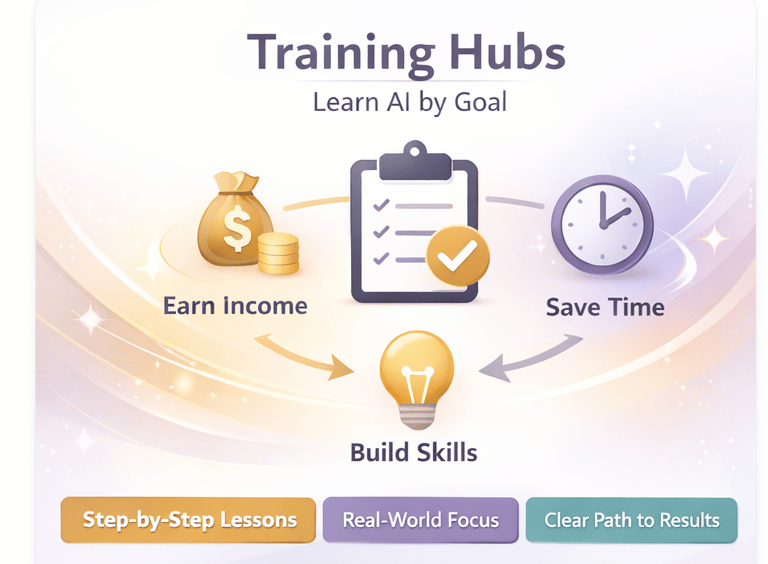 Training Hubs
Learn AI by Goal

$

Earn Income

Save Time

Build Skills

Step-by-Step Lessons
Real-World Focus
Clear Path to Results